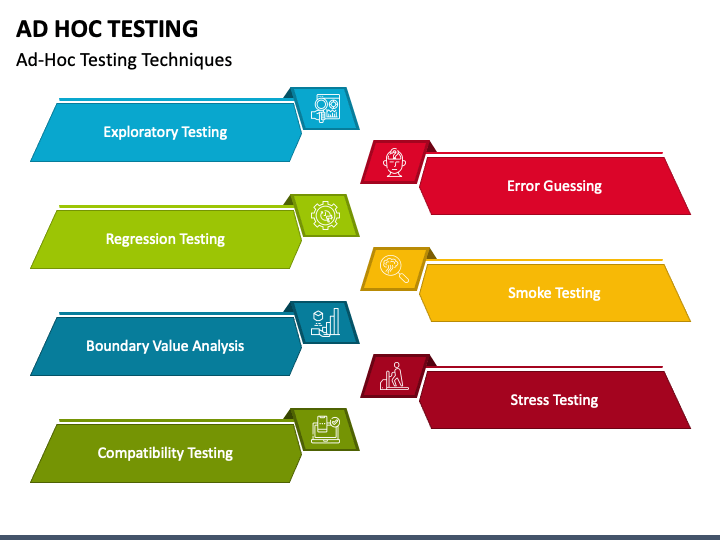 AD HOC TESTING
Ad-Hoc Testing Techniques

Exploratory Testing

Error Guessing

Regression Testing

Smoke Testing

Boundary Value Analysis

Stress Testing

Compatibility Testing